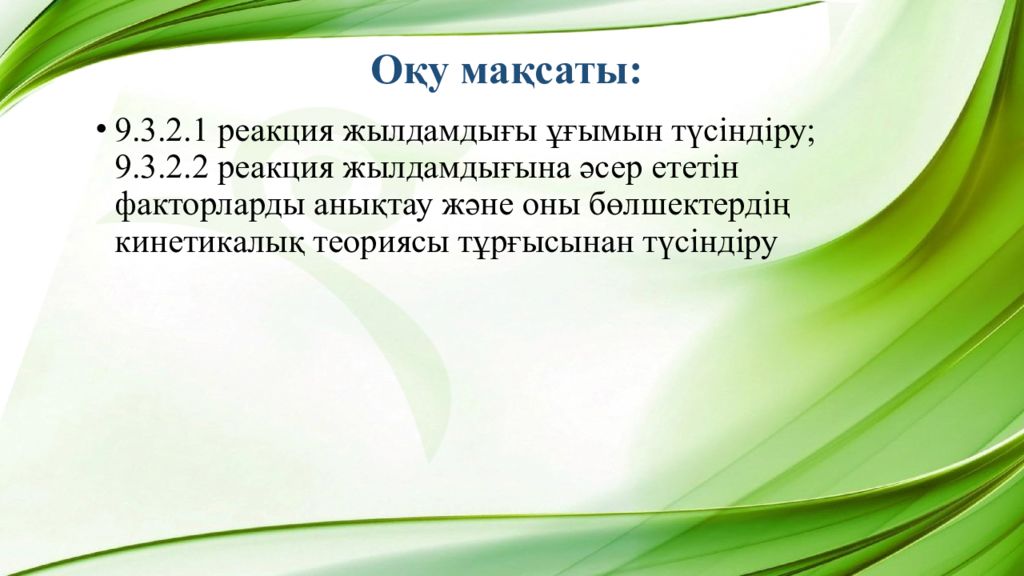 Оқу мақсаты:

• 9.3.2.1 реакция жылдамдығы ұғымын түсіндіру; 9.3.2.2 реакция жылдамдығына әсер ететін факторларды анықтау және оны бөлшектердің кинетикалық теориясы тұрғысынан түсіндіру